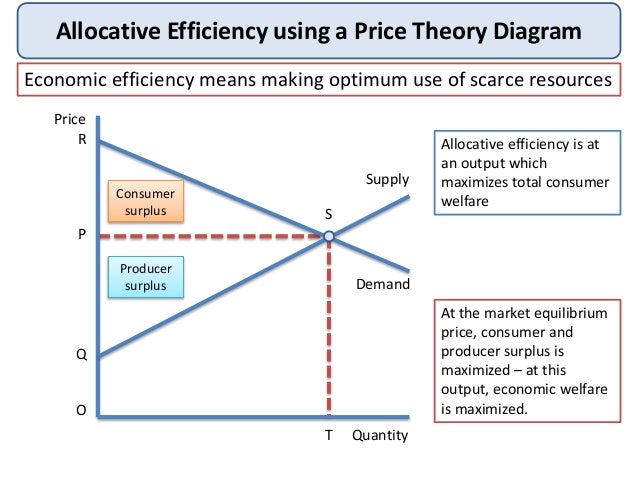 Allocative Efficiency using a Price Theory Diagram

Economic efficiency means making optimum use of scarce resources

Price
R
Consumer surplus
P
Producer surplus
Q
O
S
Supply
Demand
T
Quantity

Allocative efficiency is at an output which maximizes total consumer welfare

At the market equilibrium price, consumer and producer surplus is maximized – at this output, economic welfare is maximized.